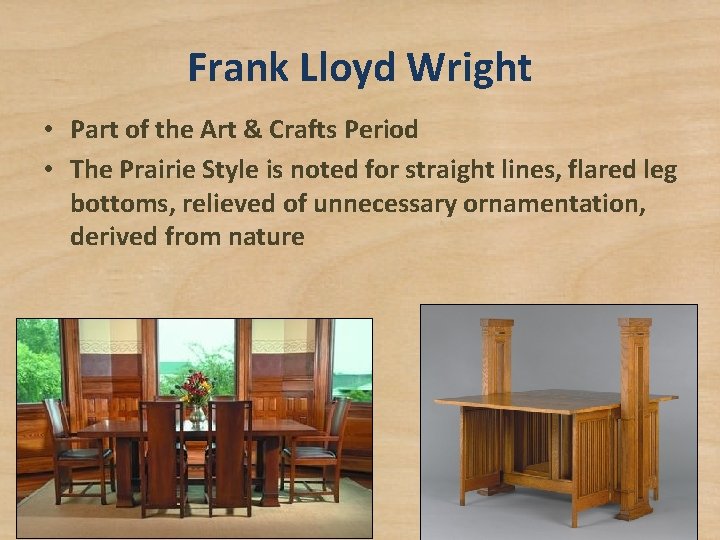 Frank Lloyd Wright

• Part of the Art & Crafts Period
• The Prairie Style is noted for straight lines, flared leg bottoms, relieved of unnecessary ornamentation, derived from nature